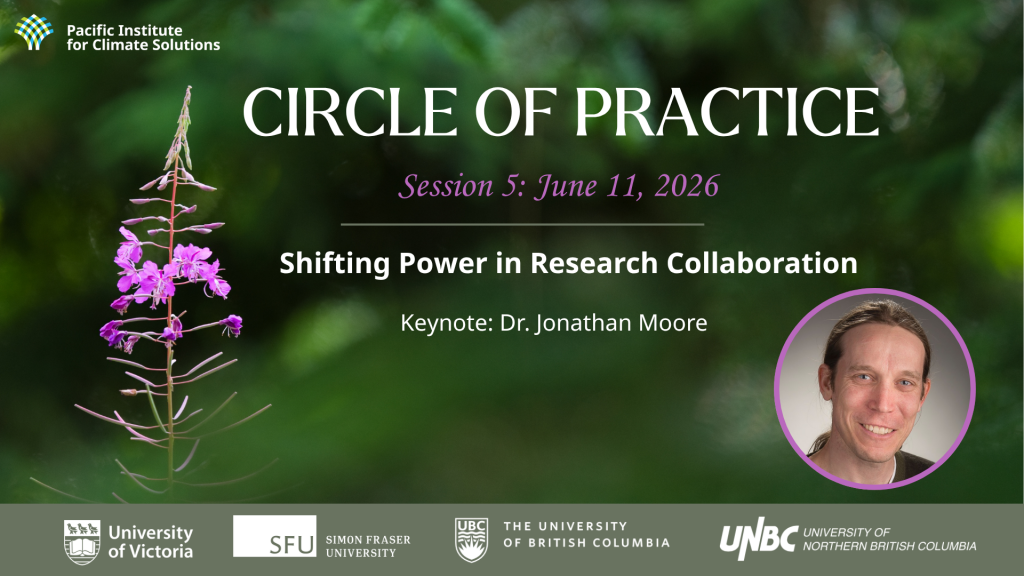 Pacific Institute for Climate Solutions

CIRCLE OF PRACTICE

Session 5: June 11, 2026

Shifting Power in Research Collaboration

Keynote: Dr. Jonathan Moore

University of Victoria

SFU SIMON FRASER UNIVERSITY

UBC THE UNIVERSITY OF BRITISH COLUMBIA

UNBC UNIVERSITY OF NORTHERN BRITISH COLUMBIA